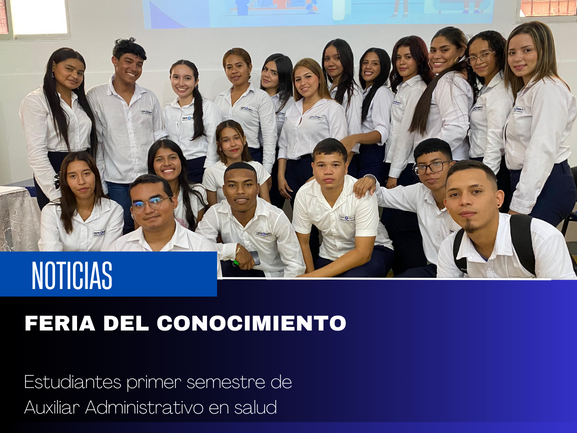 NOTICIAS

FERIA DEL CONOCIMIENTO

Estudiantes primer semestre de Auxiliar Administrativo en salud